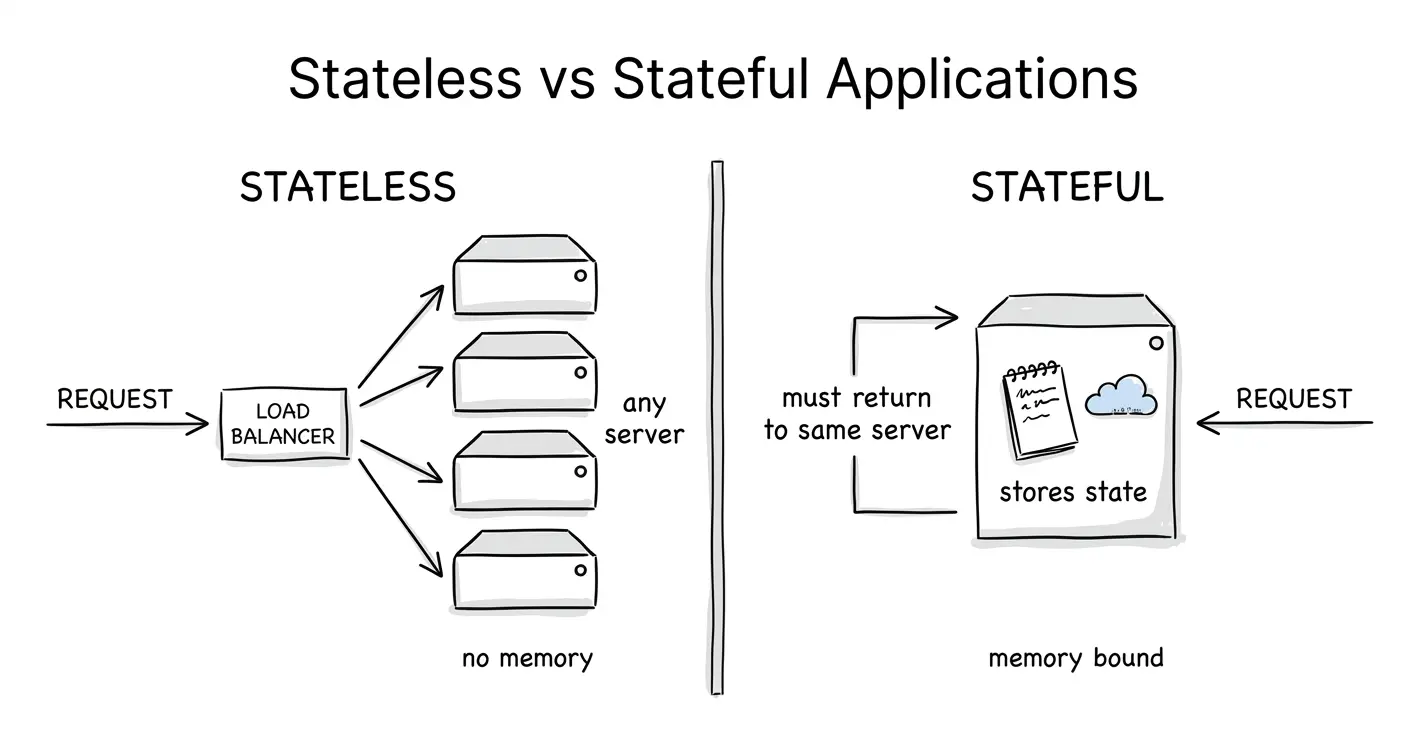 Stateless vs Stateful Applications

STATELESS

REQUEST

LOAD BALANCER

any server

no memory

STATEFUL

must return to same server

stores state

REQUEST

memory bound